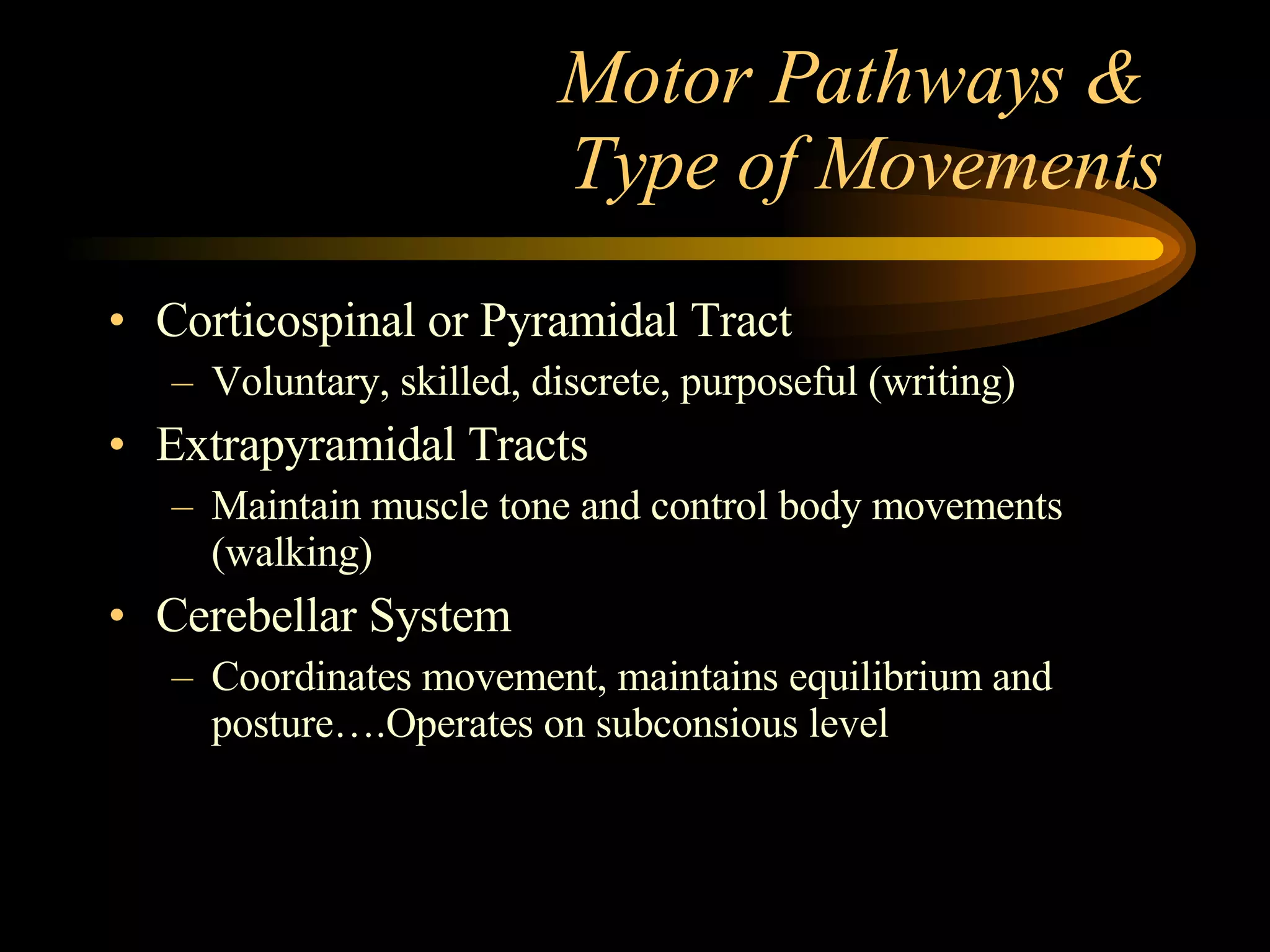 Motor Pathways & Type of Movements

• Corticospinal or Pyramidal Tract
  – Voluntary, skilled, discrete, purposeful (writing)
• Extrapyramidal Tracts
  – Maintain muscle tone and control body movements (walking)
• Cerebellar System
  – Coordinates movement, maintains equilibrium and posture….Operates on subconsious level